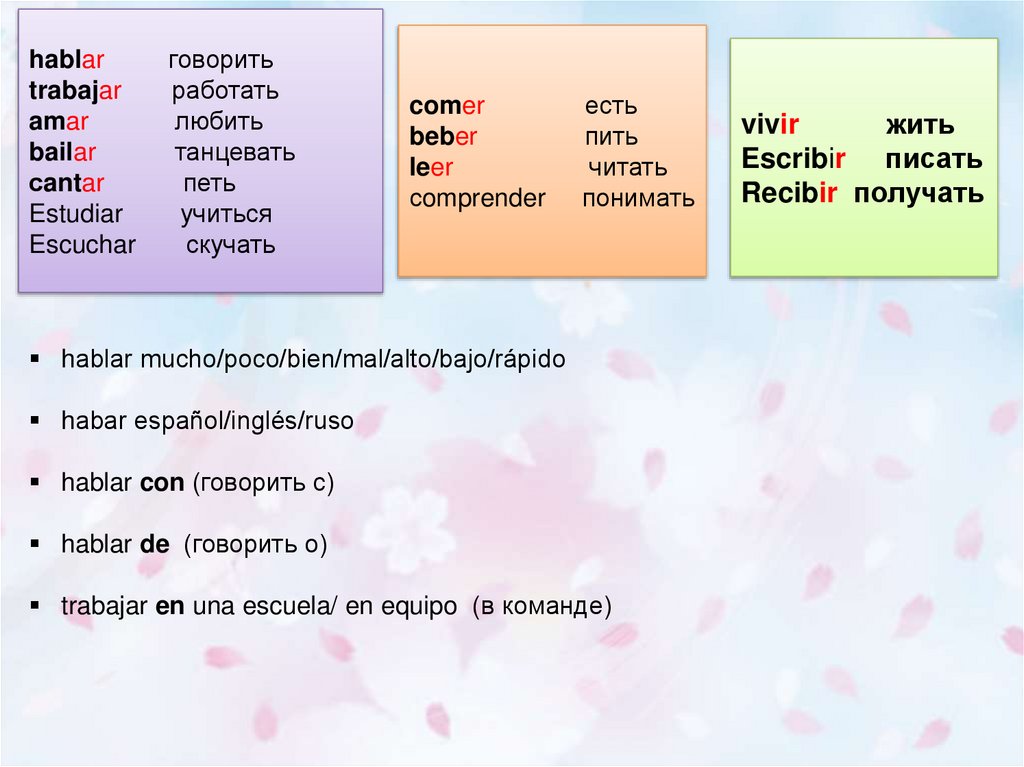 hablar говорить
trabajar работать
amar любить
bailar танцевать
cantar петь
Estudiar учиться
Escuchar скучать

comer есть
beber пить
leer читать
comprender понимать

vivir жить
Escribir писать
Recibir получать

▪ hablar mucho/poco/bien/mal/alto/bajo/rápido

▪ habar español/inglés/ruso

▪ hablar con (говорить с)

▪ hablar de (говорить о)

▪ trabajar en una escuela/ en equipo (в команде)